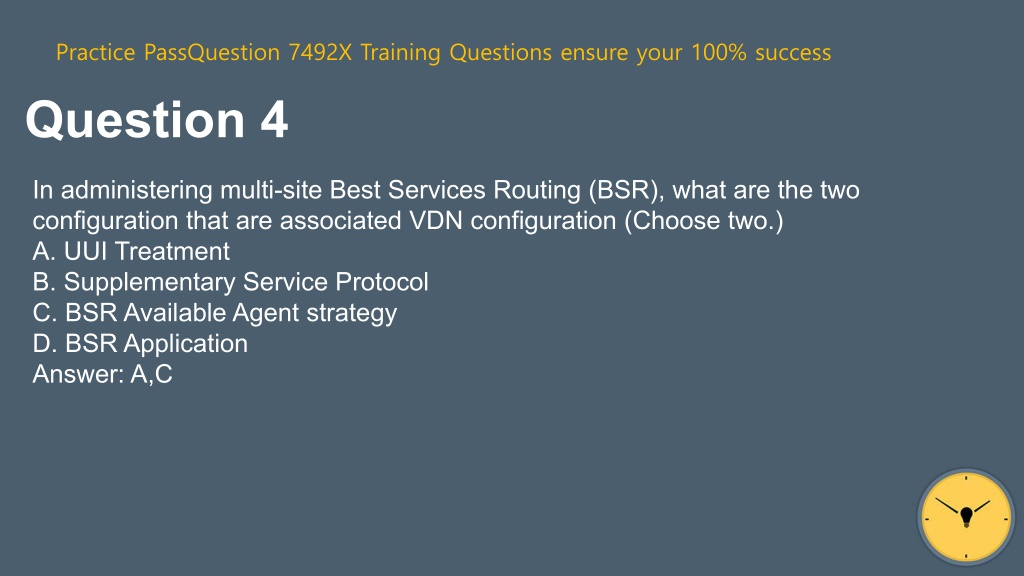 Practice PassQuestion 7492X Training Questions ensure your 100% success

Question 4

In administering multi-site Best Services Routing (BSR), what are the two configuration that are associated VDN configuration (Choose two.)
A. UUI Treatment
B. Supplementary Service Protocol
C. BSR Available Agent strategy
D. BSR Application
Answer: A,C